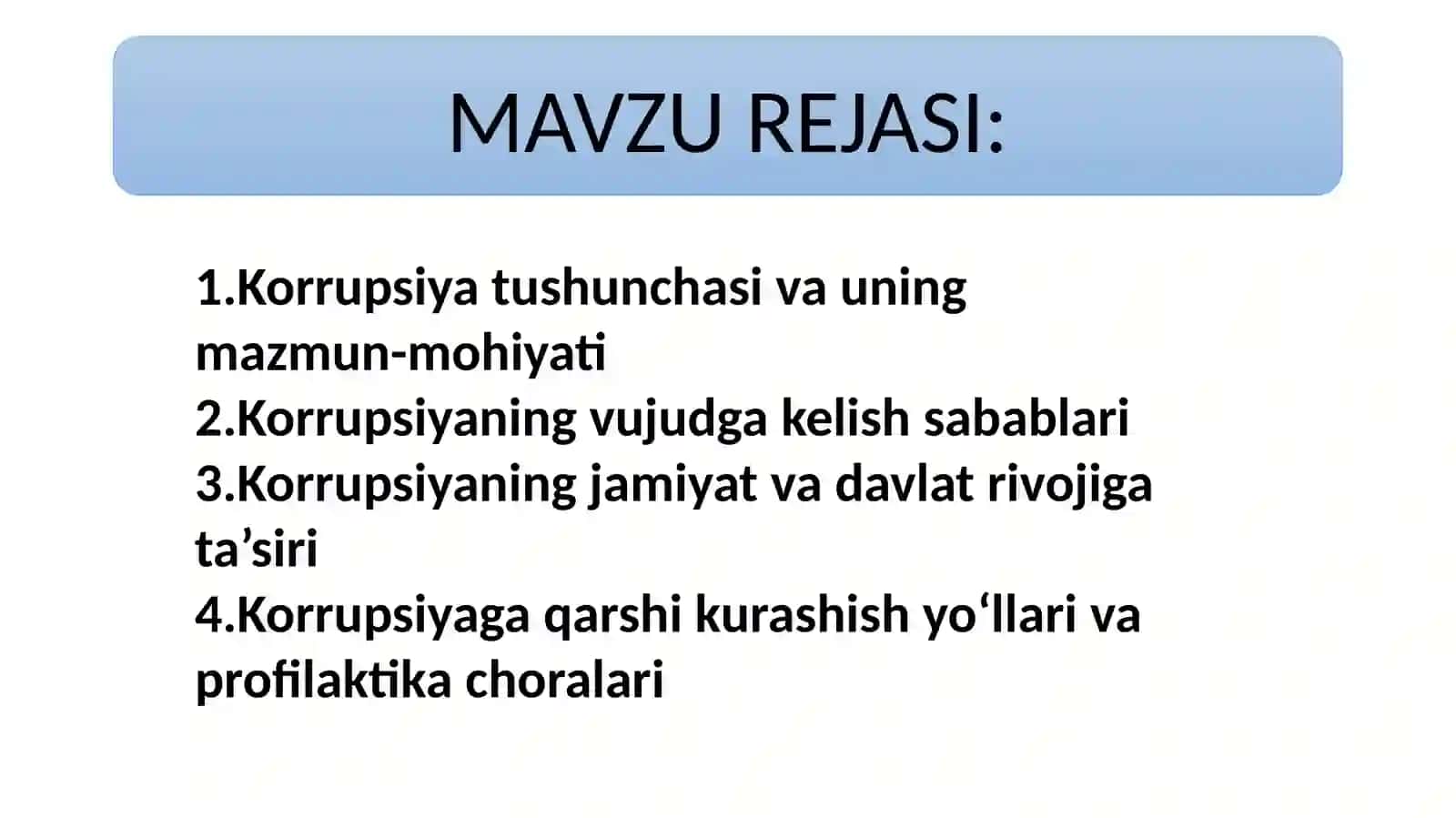 MAVZU REJASI:

1.Korrupsiya tushunchasi va uning mazmun-mohiyati
2.Korrupsiyaning vujudga kelish sabablari
3.Korrupsiyaning jamiyat va davlat rivojiga ta’siri
4.Korrupsiyaga qarshi kurashish yo‘llari va profilaktika choralari